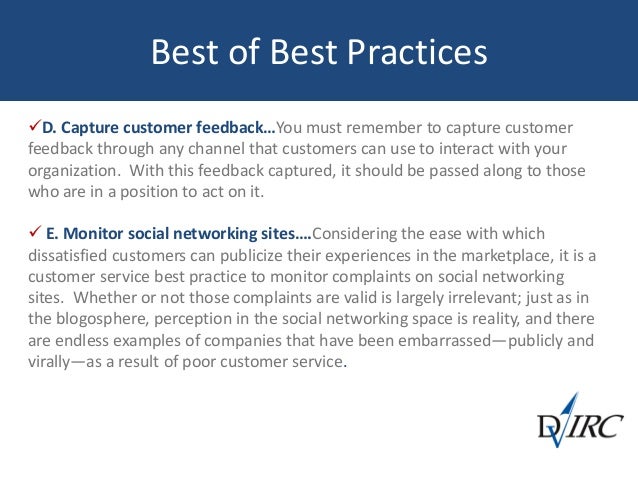 Best of Best Practices

✓D. Capture customer feedback…You must remember to capture customer feedback through any channel that customers can use to interact with your organization. With this feedback captured, it should be passed along to those who are in a position to act on it.

✓ E. Monitor social networking sites….Considering the ease with which dissatisfied customers can publicize their experiences in the marketplace, it is a customer service best practice to monitor complaints on social networking sites. Whether or not those complaints are valid is largely irrelevant; just as in the blogosphere, perception in the social networking space is reality, and there are endless examples of companies that have been embarrassed—publicly and virally—as a result of poor customer service.

DVIRC